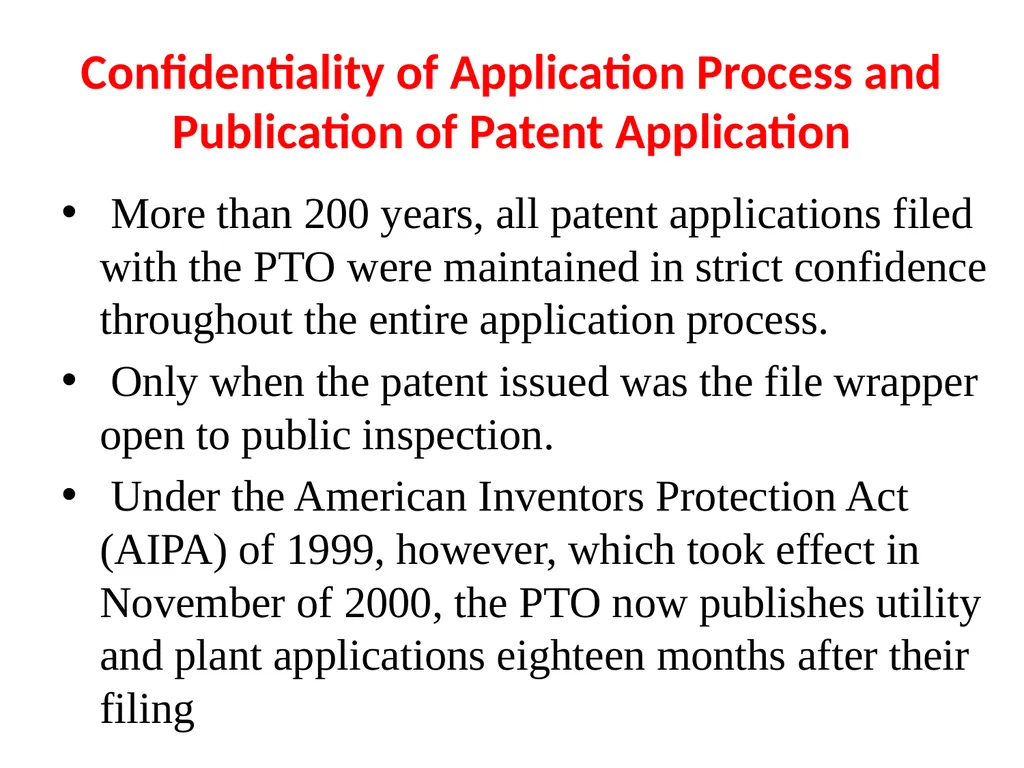 Confidentiality of Application Process and Publication of Patent Application

• More than 200 years, all patent applications filed with the PTO were maintained in strict confidence throughout the entire application process.

• Only when the patent issued was the file wrapper open to public inspection.

• Under the American Inventors Protection Act (AIPA) of 1999, however, which took effect in November of 2000, the PTO now publishes utility and plant applications eighteen months after their filing